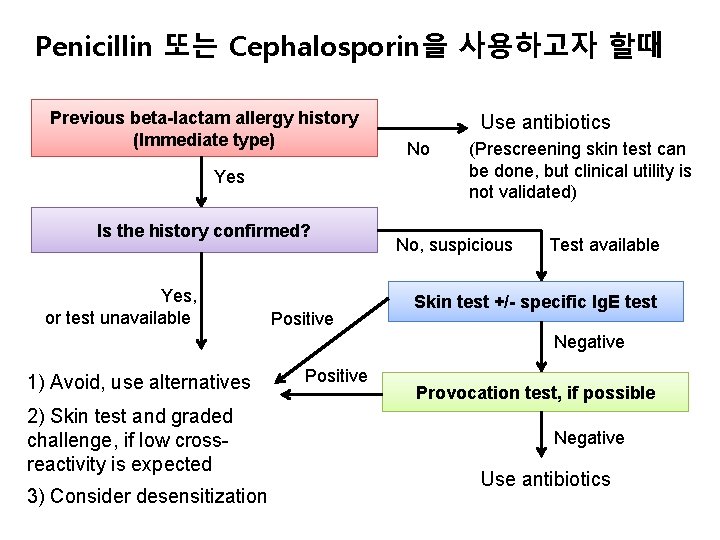 Penicillin 또는 Cephalosporin을 사용하고자 할때

Previous beta-lactam allergy history (Immediate type)

No

Use antibiotics

(Prescreening skin test can be done, but clinical utility is not validated)

Yes

Is the history confirmed?

No, suspicious

Test available

Yes, or test unavailable

Skin test +/- specific IgE test

Positive

Negative

Positive

Provocation test, if possible

Negative

Use antibiotics

1) Avoid, use alternatives

2) Skin test and graded challenge, if low cross-reactivity is expected

3) Consider desensitization